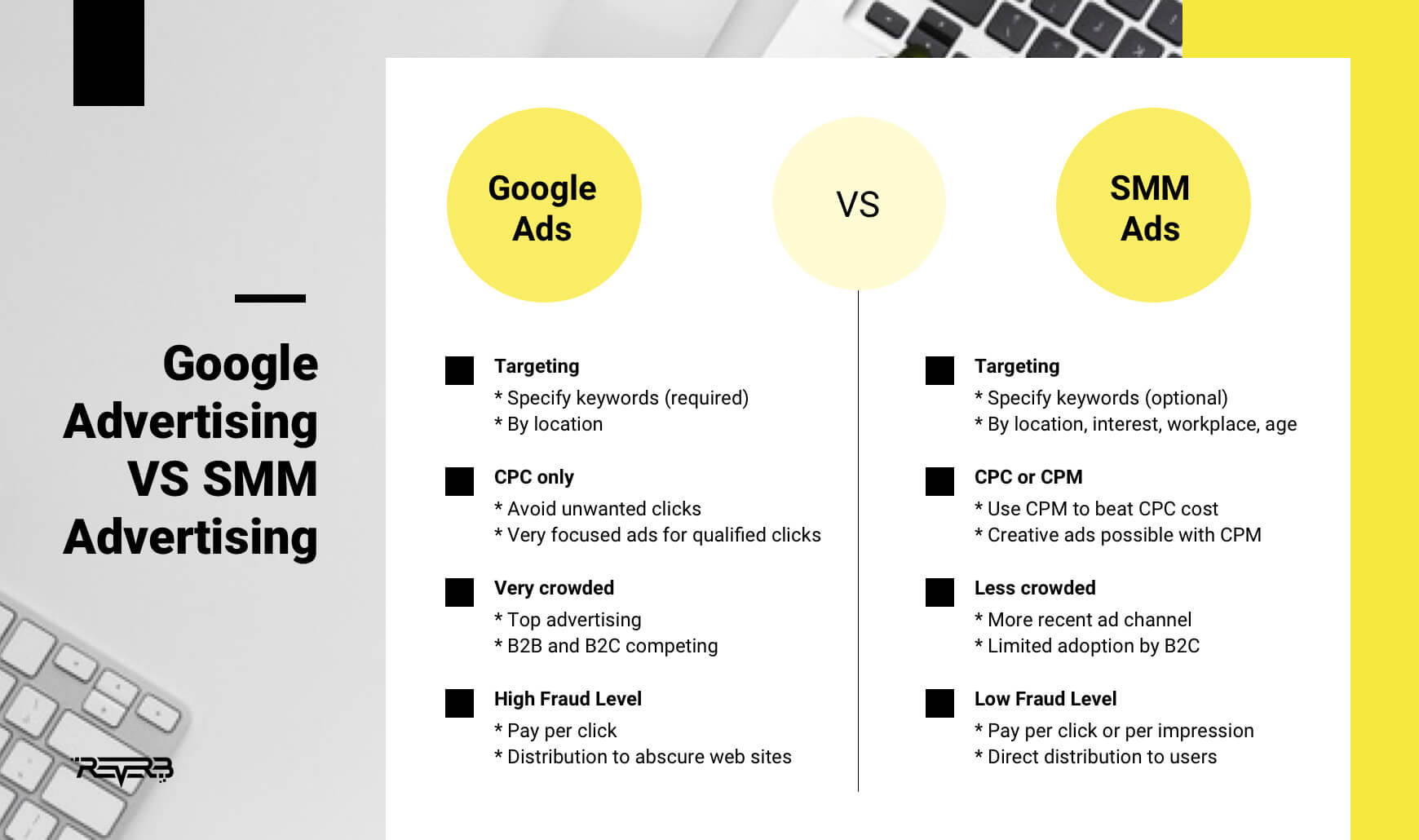 Google Advertising VS SMM Advertising

REVERB

Google Ads

VS

SMM Ads

Targeting
* Specify keywords (required)
* By location

CPC only
* Avoid unwanted clicks
* Very focused ads for qualified clicks

Very crowded
* Top advertising
* B2B and B2C competing

High Fraud Level
* Pay per click
* Distribution to abscure web sites

Targeting
* Specify keywords (optional)
* By location, interest, workplace, age

CPC or CPM
* Use CPM to beat CPC cost
* Creative ads possible with CPM

Less crowded
* More recent ad channel
* Limited adoption by B2C

Low Fraud Level
* Pay per click or per impression
* Direct distribution to users